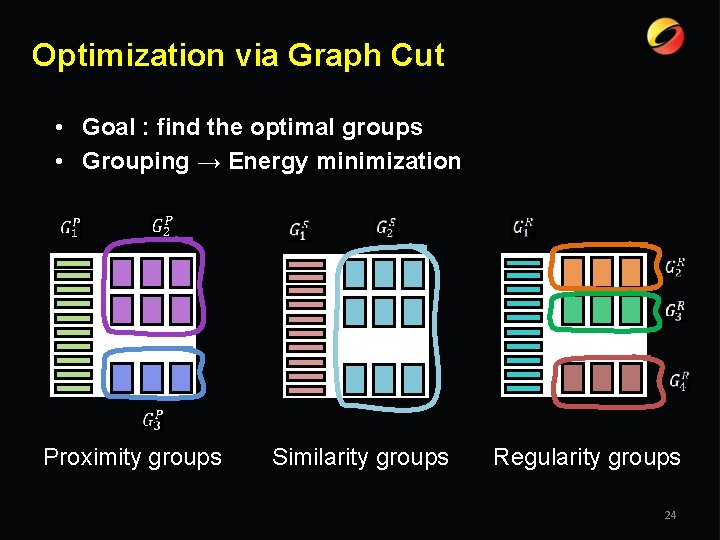 Optimization via Graph Cut

• Goal : find the optimal groups
• Grouping → Energy minimization

$G_1^P$ $G_2^P$

$G_3^P$

Proximity groups

$G_1^S$ $G_2^S$

Similarity groups

$G_1^R$ $G_2^R$ $G_3^R$ $G_4^R$

Regularity groups

24